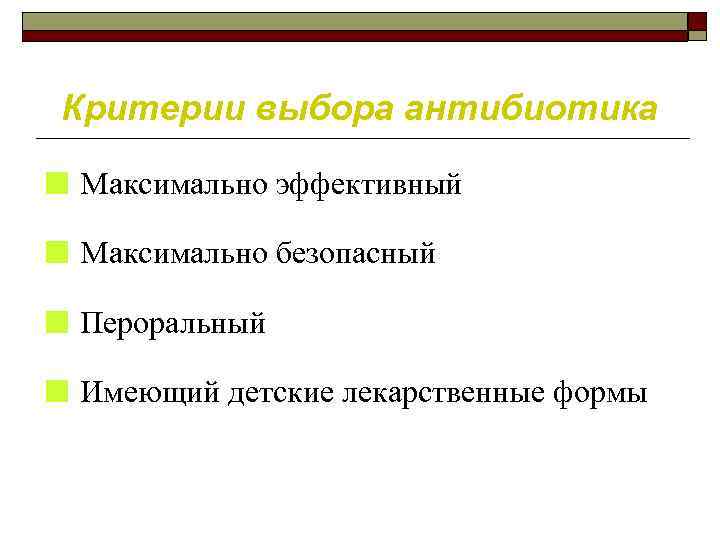 Критерии выбора антибиотика

Максимально эффективный

Максимально безопасный

Пероральный

Имеющий детские лекарственные формы